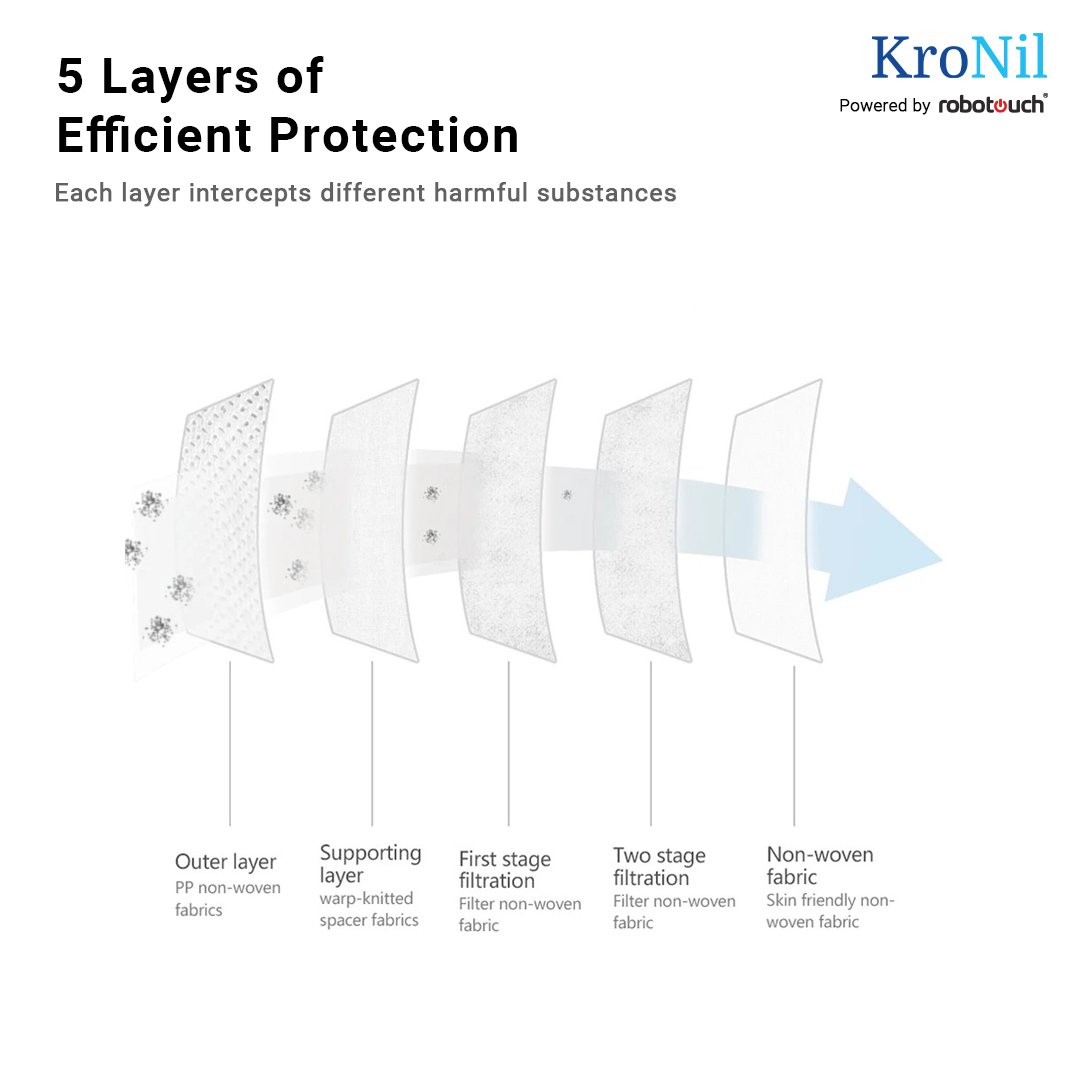 5 Layers of
Efficient Protection

KroNil
Powered by robotouch®

Each layer intercepts different harmful substances

Outer layer
PP non-woven fabrics

Supporting layer
warp-knitted spacer fabrics

First stage filtration
Filter non-woven fabric

Two stage filtration
Filter non-woven fabric

Non-woven fabric
Skin friendly non-woven fabric